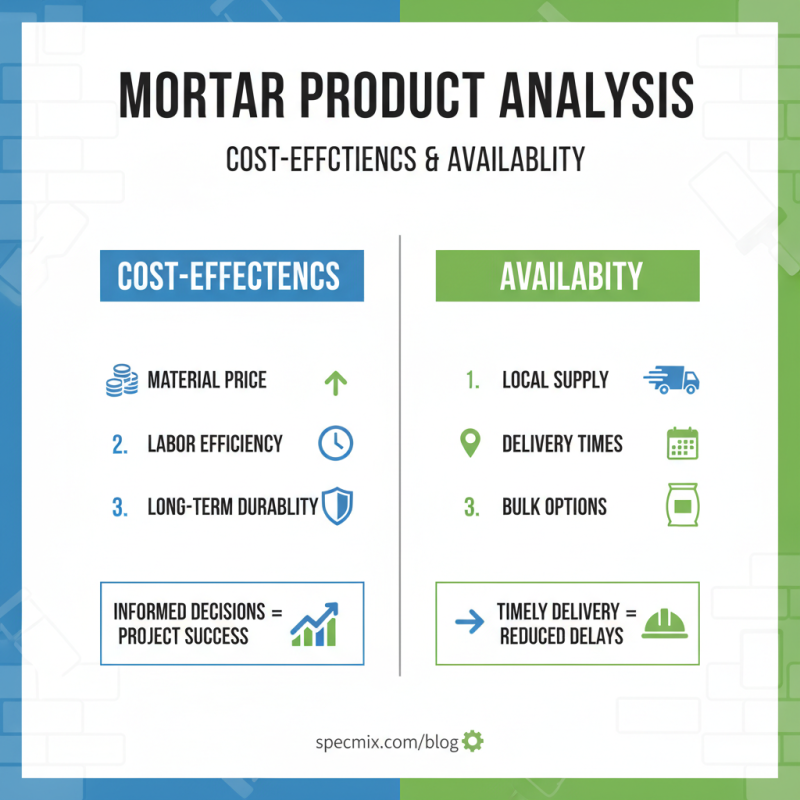 MORTAR PRODUCT ANALYSIS

COST-EFFCTIENCS & AVAILABLITY

COST-EFFECTENCS

MATERIAL PRICE

2. LABOR EFFICIENCY

3. LONG-TERM DURABLITY

INFORMED DECISIONS = PROJECT SUCCESS

AVAILABITY

1. LOCAL SUPPLY

DELIVERY TIMES

3. BULK OPTIONS

TIMELY DELIVERY = REDUCED DELAYS

specmix.com/blog